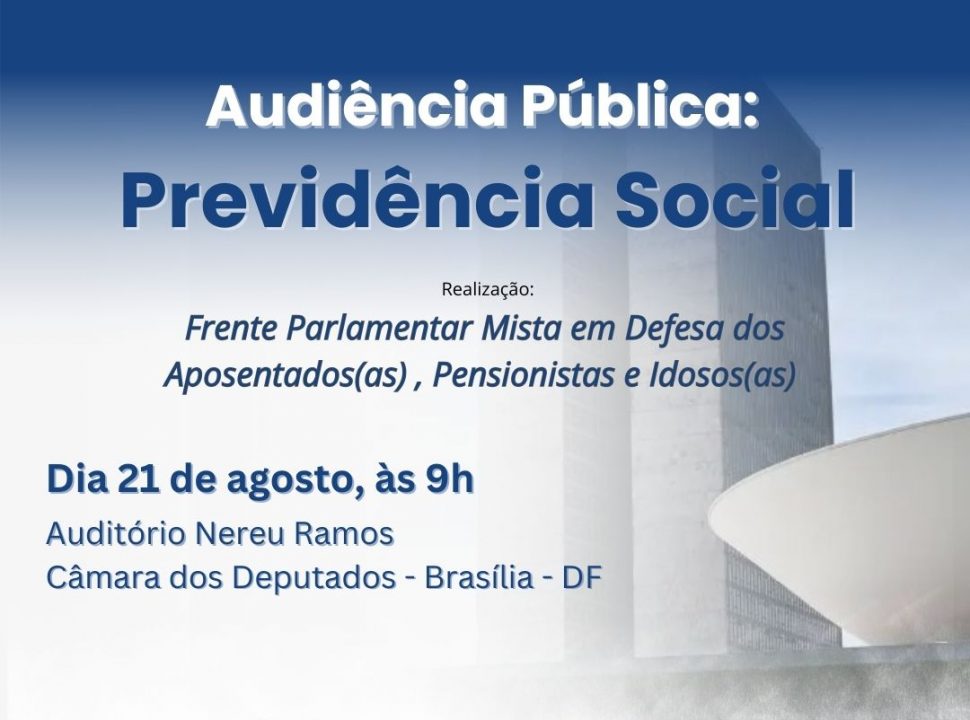 Audiência Pública:
Previdência Social

Realização:
Frente Parlamentar Mista em Defesa dos Aposentados(as) , Pensionistas e Idosos(as)

Dia 21 de agosto, às 9h
Auditório Nereu Ramos
Câmara dos Deputados - Brasília - DF